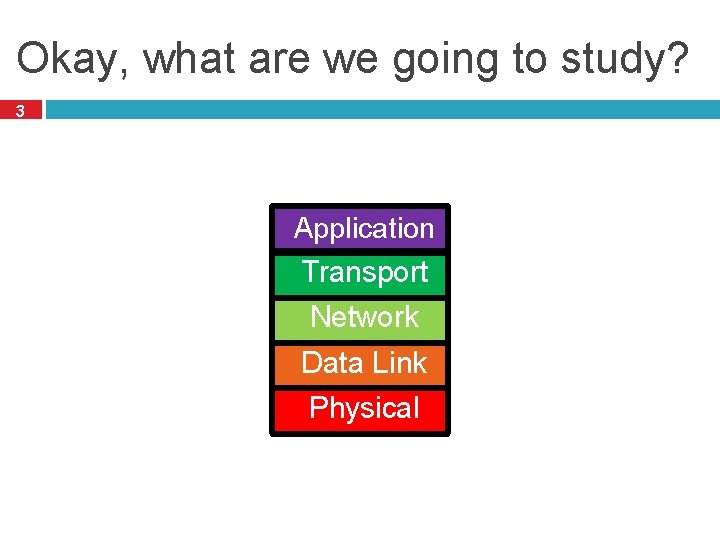 Okay, what are we going to study?

3

Application
Transport
Network
Data Link
Physical